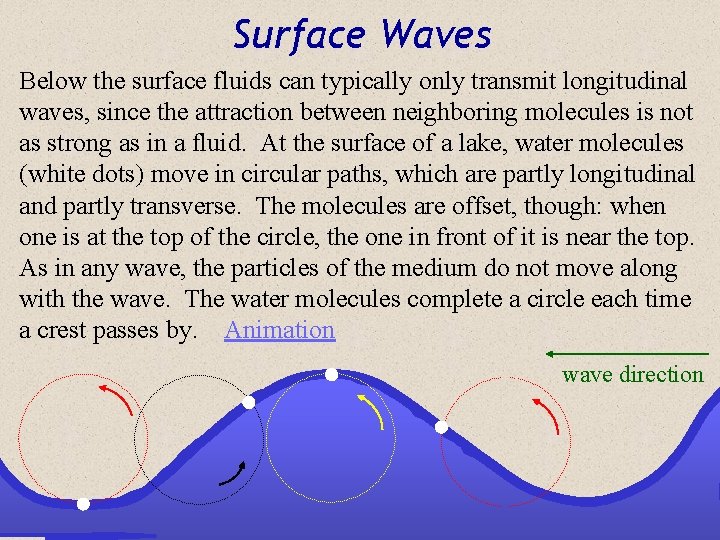 Surface Waves

Below the surface fluids can typically only transmit longitudinal waves, since the attraction between neighboring molecules is not as strong as in a fluid. At the surface of a lake, water molecules (white dots) move in circular paths, which are partly longitudinal and partly transverse. The molecules are offset, though: when one is at the top of the circle, the one in front of it is near the top. As in any wave, the particles of the medium do not move along with the wave. The water molecules complete a circle each time a crest passes by. Animation

wave direction